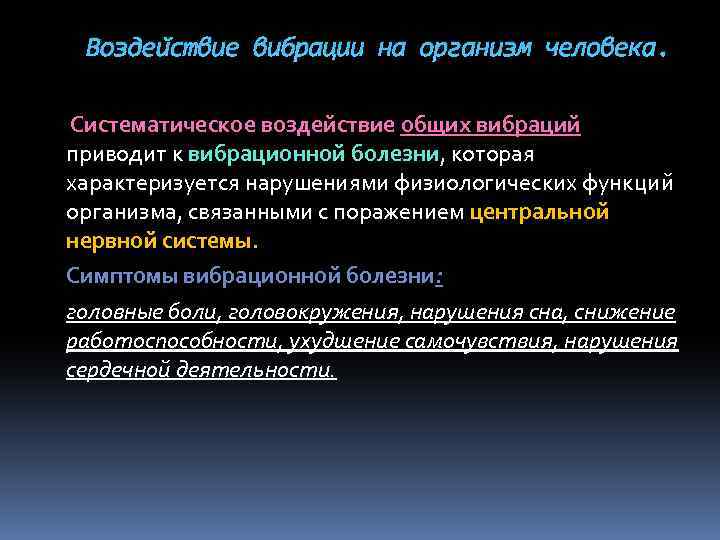 Воздействие вибрации на организм человека.

Систематическое воздействие общих вибраций приводит к вибрационной болезни, которая характеризуется нарушениями физиологических функций организма, связанными с поражением центральной нервной системы.

Симптомы вибрационной болезни:

головные боли, головокружения, нарушения сна, снижение работоспособности, ухудшение самочувствия, нарушения сердечной деятельности.